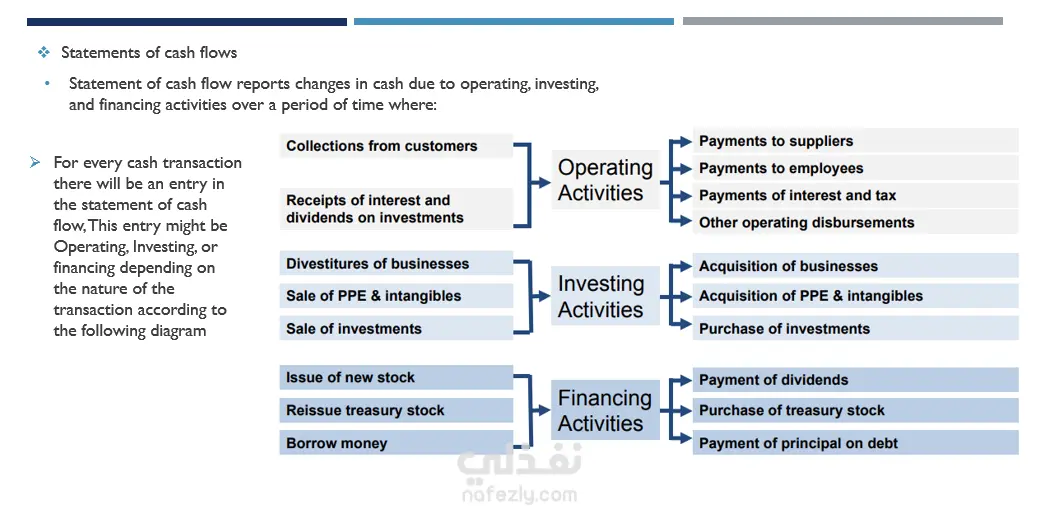 ❖ Statements of cash flows

• Statement of cash flow reports changes in cash due to operating, investing, and financing activities over a period of time where:

➢ For every cash transaction there will be an entry in the statement of cash flow, This entry might be Operating, Investing, or financing depending on the nature of the transaction according to the following diagram

Collections from customers

Receipts of interest and dividends on investments

Operating Activities

Payments to suppliers

Payments to employees

Payments of interest and tax

Other operating disbursements

Divestitures of businesses

Sale of PPE & intangibles

Sale of investments

Investing Activities

Acquisition of businesses

Acquisition of PPE & intangibles

Purchase of investments

Issue of new stock

Reissue treasury stock

Borrow money

Financing Activities

Payment of dividends

Purchase of treasury stock

Payment of principal on debt

نفذلي
nafezly.com